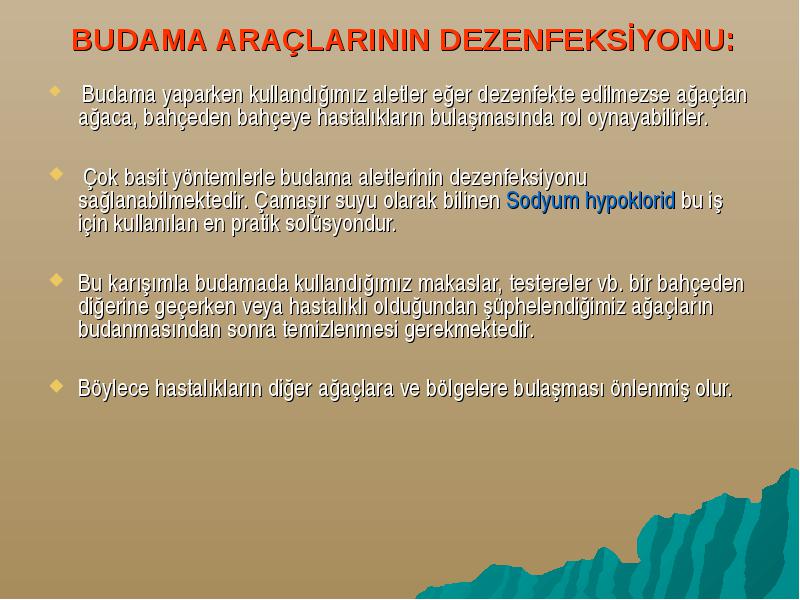 BUDAMA ARAÇLARININ DEZENFEKSİYONU:

Budama yaparken kullandığımız aletler eğer dezenfekte edilmezse ağaçtan ağaca, bahçeden bahçeye hastalıkların bulaşmasında rol oynayabilirler.

Çok basit yöntemlerle budama aletlerinin dezenfeksiyonu sağlanabilmektedir. Çamaşır suyu olarak bilinen Sodyum hypoklorid bu iş için kullanılan en pratik solüsyondur.

Bu karışımla budamada kullandığımız makaslar, testereler vb. bir bahçeden diğerine geçerken veya hastalıklı olduğundan şüphelendiğimiz ağaçların budanmasından sonra temizlenmesi gerekmektedir.

Böylece hastalıkların diğer ağaçlara ve bölgelere bulaşması önlenmiş olur.